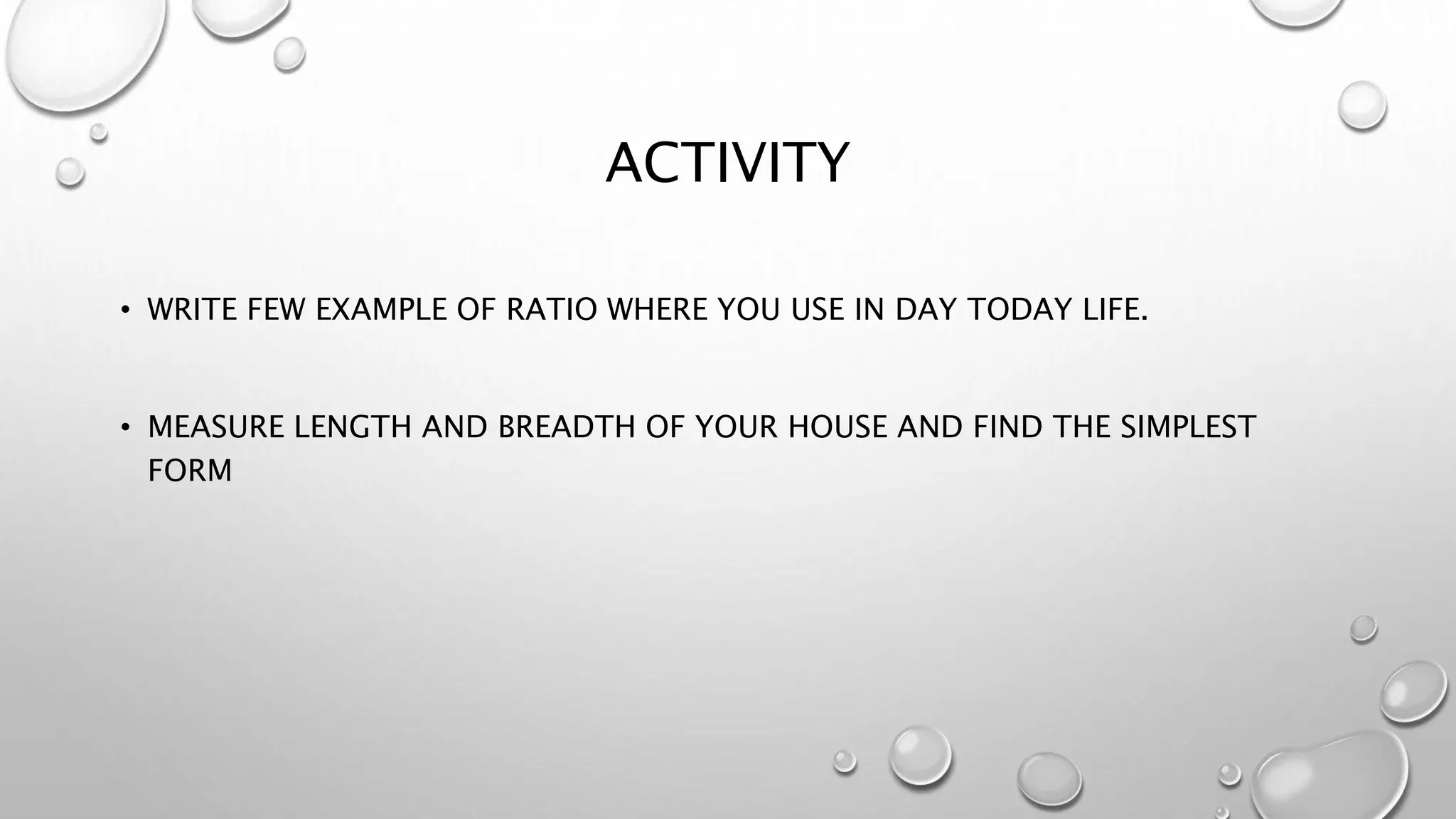 ACTIVITY

• WRITE FEW EXAMPLE OF RATIO WHERE YOU USE IN DAY TODAY LIFE.

• MEASURE LENGTH AND BREADTH OF YOUR HOUSE AND FIND THE SIMPLEST FORM